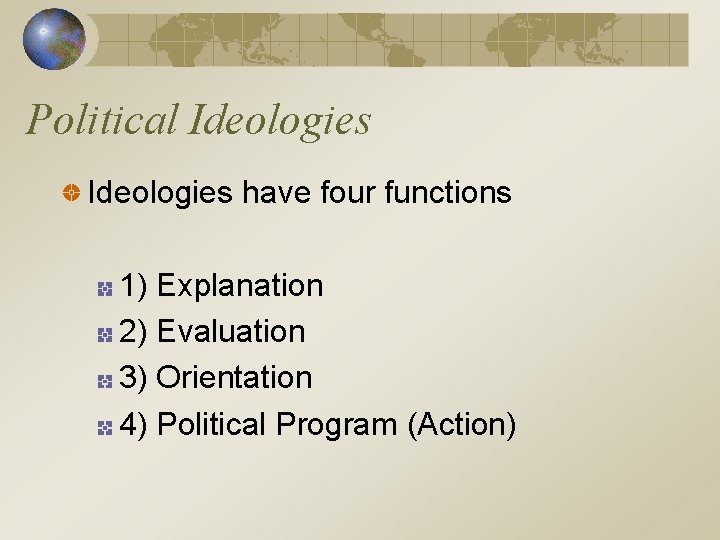 Political Ideologies

Ideologies have four functions

1) Explanation
2) Evaluation
3) Orientation
4) Political Program (Action)